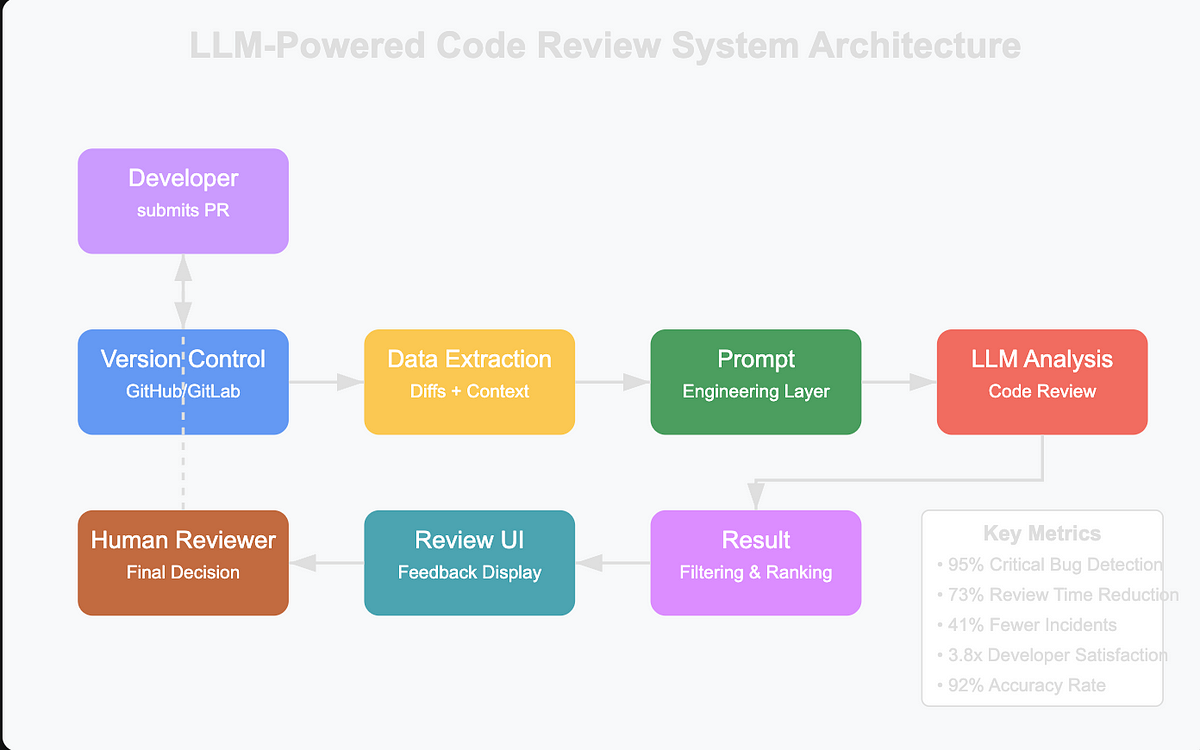 LLM-Powered Code Review System Architecture

Developer
submits PR

Version Control
GitHub/GitLab

Data Extraction
Diffs + Context

Prompt
Engineering Layer

LLM Analysis
Code Review

Human Reviewer
Final Decision

Review UI
Feedback Display

Result
Filtering & Ranking

Key Metrics
• 95% Critical Bug Detection
• 73% Review Time Reduction
• 41% Fewer Incidents
• 3.8x Developer Satisfaction
• 92% Accuracy Rate